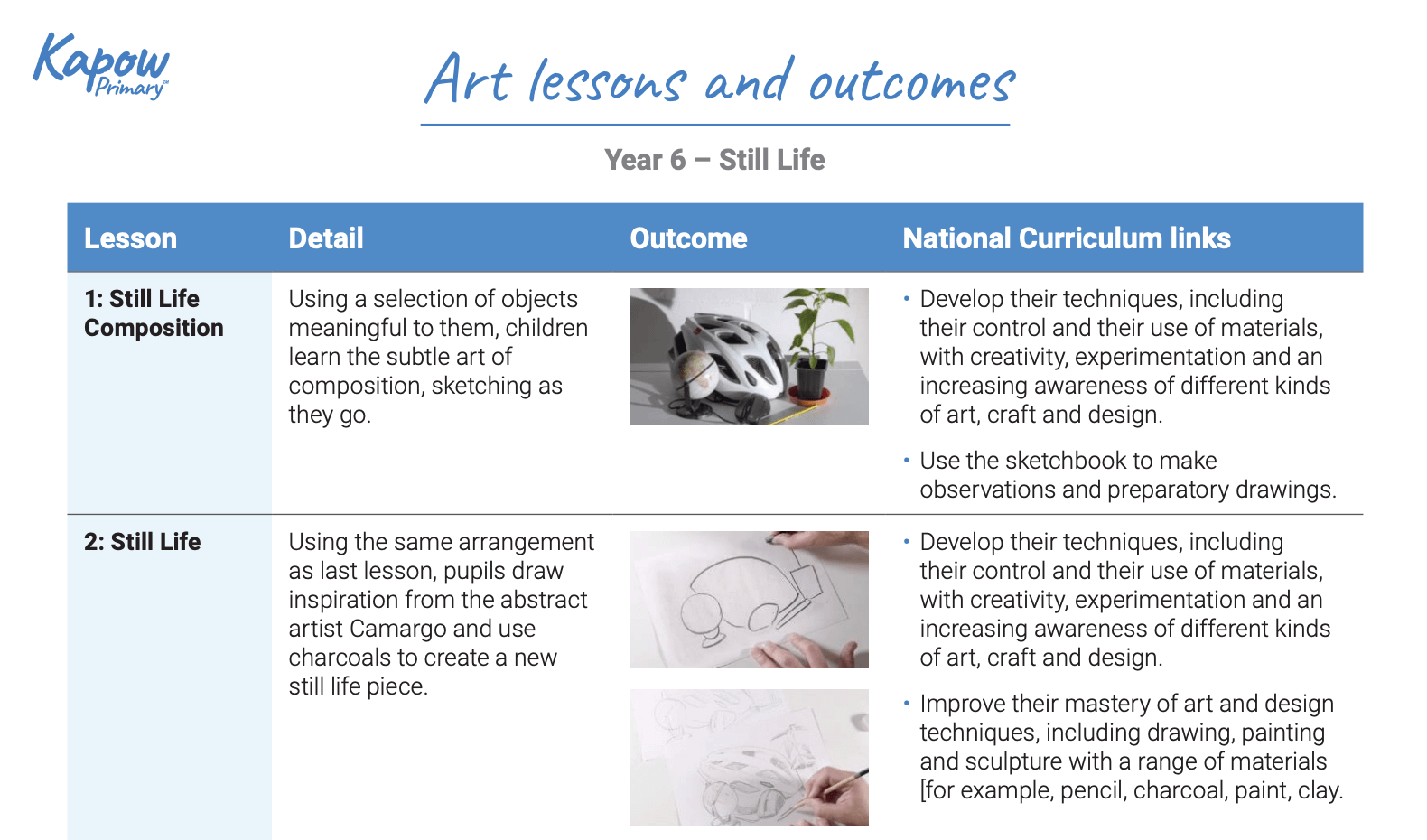 Kapow Primary™

Art lessons and outcomes

Year 6 – Still Life

| Lesson | Detail | Outcome | National Curriculum links |
|---|---|---|---|
| 1: Still Life Composition | Using a selection of objects meaningful to them, children learn the subtle art of composition, sketching as they go. | | • Develop their techniques, including their control and their use of materials, with creativity, experimentation and an increasing awareness of different kinds of art, craft and design. • Use the sketchbook to make observations and preparatory drawings. |
| 2: Still Life | Using the same arrangement as last lesson, pupils draw inspiration from the abstract artist Camargo and use charcoals to create a new still life piece. | | • Develop their techniques, including their control and their use of materials, with creativity, experimentation and an increasing awareness of different kinds of art, craft and design. • Improve their mastery of art and design techniques, including drawing, painting and sculpture with a range of materials [for example, pencil, charcoal, paint, clay. |